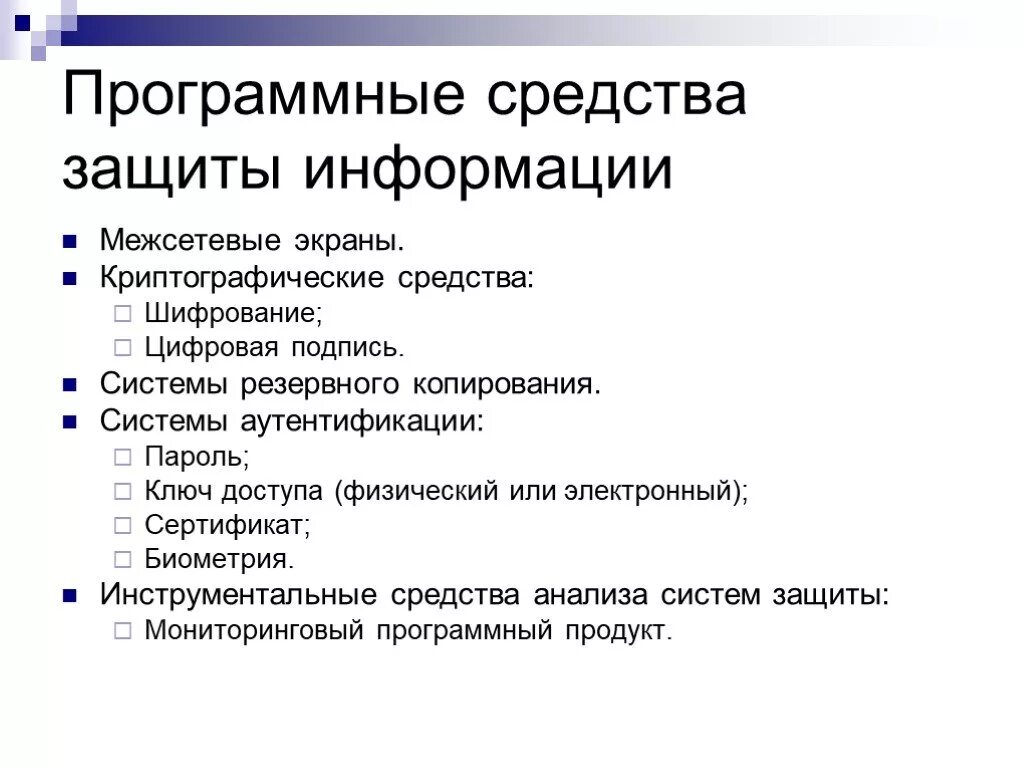 Программные средства защиты информации

- Межсетевые экраны.
- Криптографические средства:
  - Шифрование;
  - Цифровая подпись.
- Системы резервного копирования.
- Системы аутентификации:
  - Пароль;
  - Ключ доступа (физический или электронный);
  - Сертификат;
  - Биометрия.
- Инструментальные средства анализа систем защиты:
  - Мониторинговый программный продукт.